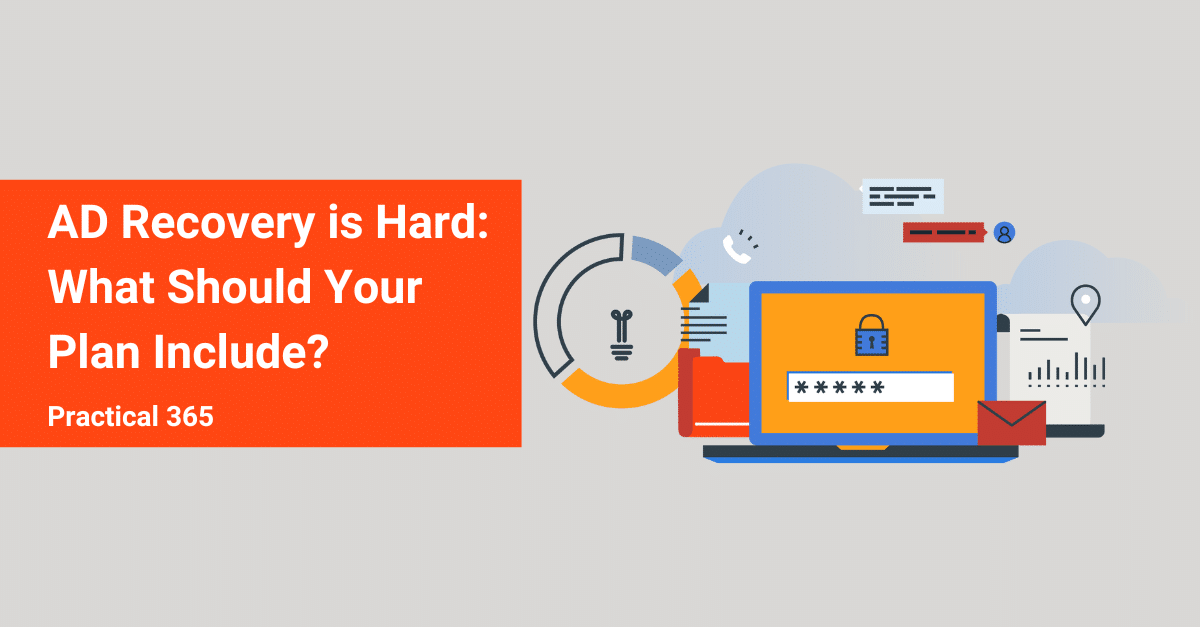 AD Recovery is Hard: What Should Your Plan Include?

Practical 365

*****